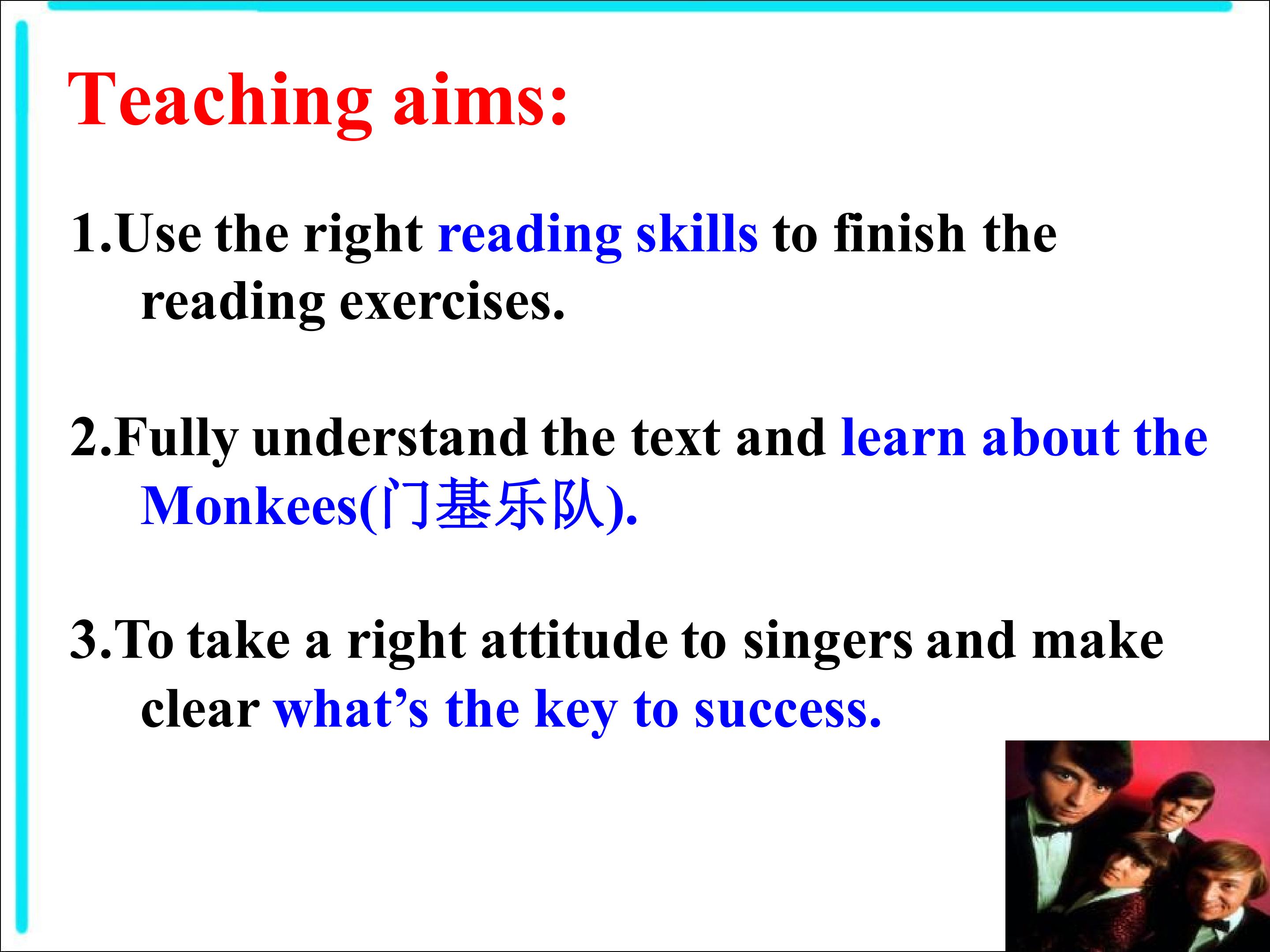 Teaching aims:

1.Use the right reading skills to finish the reading exercises.

2.Fully understand the text and learn about the Monkees(门基乐队).

3.To take a right attitude to singers and make clear what’s the key to success.